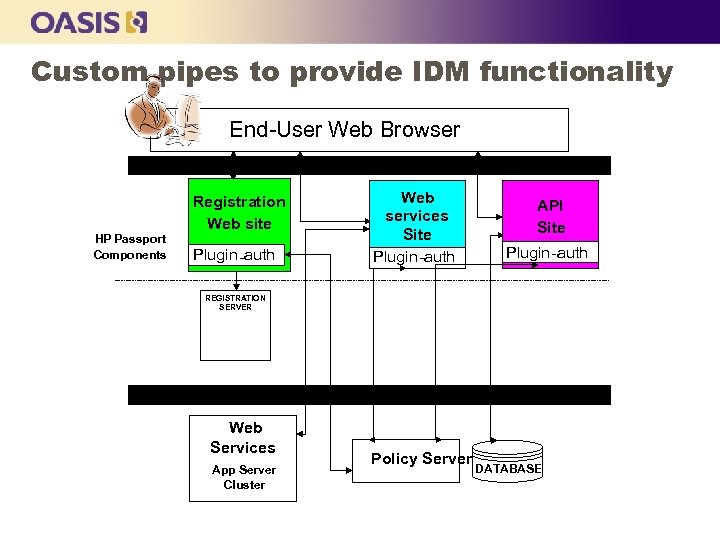 OASIS

Custom pipes to provide IDM functionality

End-User Web Browser

Registration Web site

Plugin-auth

Web services Site

Plugin-auth

API Site

Plugin-auth

HP Passport Components

REGISTRATION SERVER

Web Services

App Server Cluster

Policy Server

DATABASE